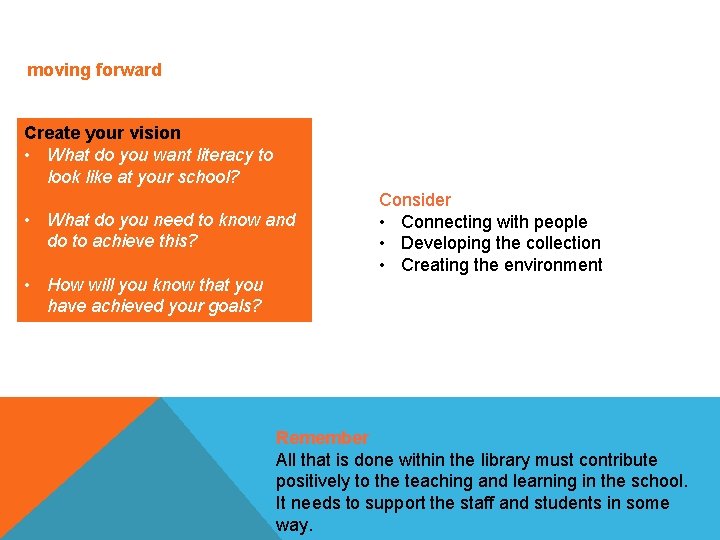 moving forward

Create your vision
• What do you want literacy to look like at your school?

• What do you need to know and do to achieve this?

• How will you know that you have achieved your goals?

Consider
• Connecting with people
• Developing the collection
• Creating the environment

Remember
All that is done within the library must contribute positively to the teaching and learning in the school. It needs to support the staff and students in some way.